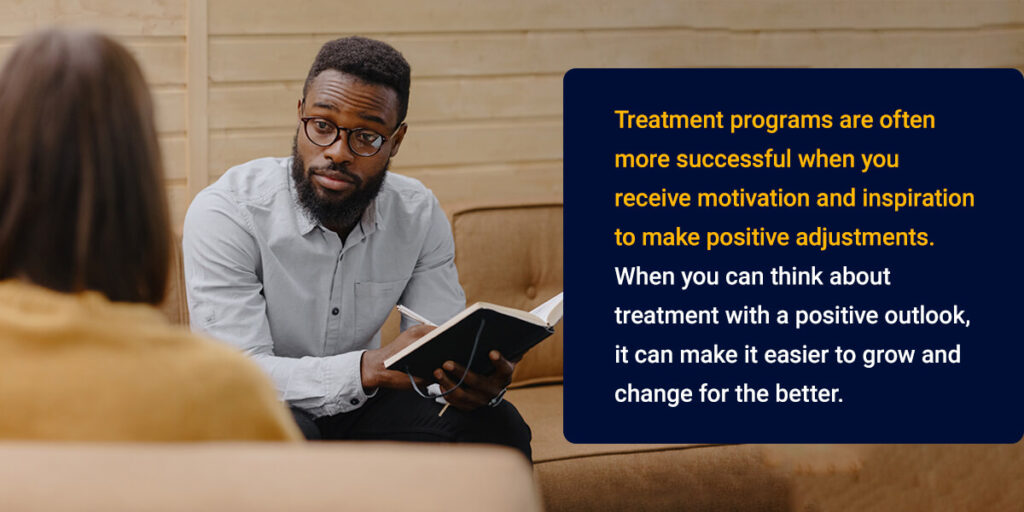 Treatment programs are often more successful when you receive motivation and inspiration to make positive adjustments. When you can think about treatment with a positive outlook, it can make it easier to grow and change for the better.